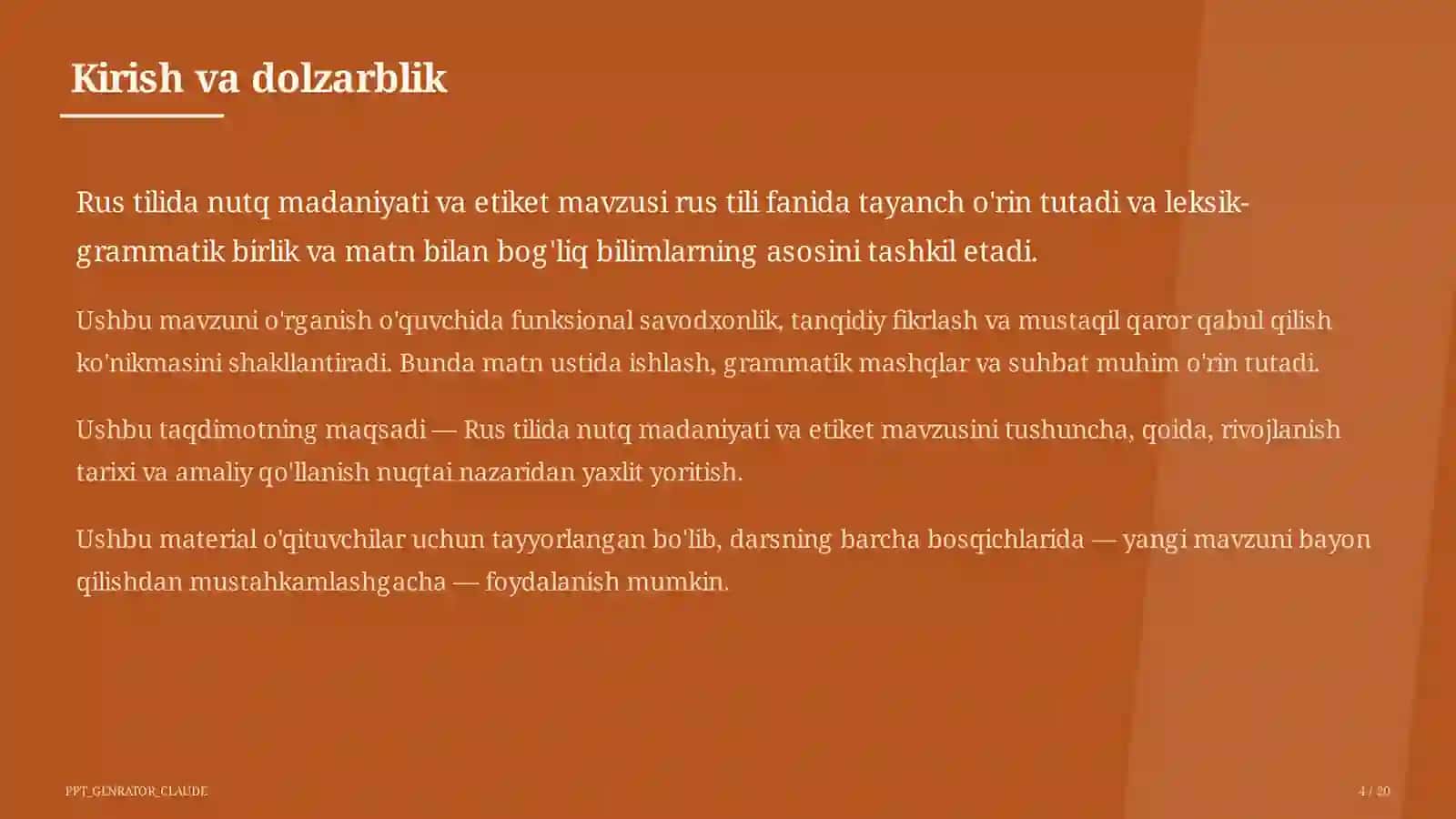 Kirish va dolzarblik

Rus tilida nutq madaniyati va etiket mavzusi rus tili fanida tayanch o'rin tutadi va leksik-grammatik birlik va matn bilan bog'liq bilimlarning asosini tashkil etadi.

Ushbu mavzuni o'rganish o'quvchida funksional savodxonlik, tanqidiy fikrlash va mustaqil qaror qabul qilish ko'nikmasini shakllantiradi. Bunda matn ustida ishlash, grammatik mashqlar va suhbat muhim o'rin tutadi.

Ushbu taqdimotning maqsadi — Rus tilida nutq madaniyati va etiket mavzusini tushuncha, qoida, rivojlanish tarixi va amaliy qo'llanish nuqtai nazaridan yaxlit yoritish.

Ushbu material o'qituvchilar uchun tayyorlangan bo'lib, darsning barcha bosqichlarida — yangi mavzuni bayon qilishdan mustahkamlashgacha — foydalanish mumkin.

PPT_GENRATOR_CLAUDE

4 / 20